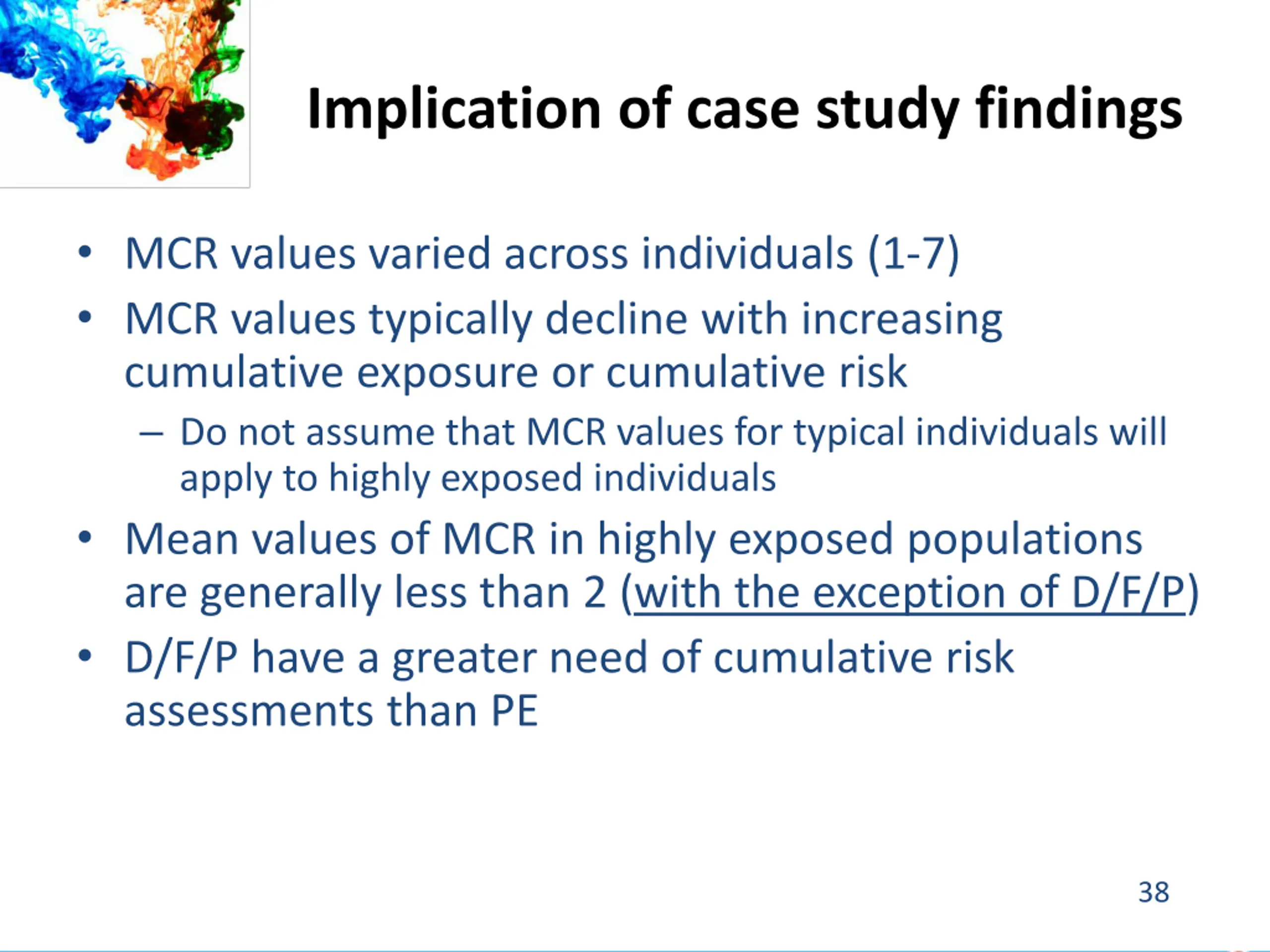 Implication of case study findings

• MCR values varied across individuals (1-7)
• MCR values typically decline with increasing cumulative exposure or cumulative risk
 – Do not assume that MCR values for typical individuals will apply to highly exposed individuals
• Mean values of MCR in highly exposed populations are generally less than 2 (with the exception of D/F/P)
• D/F/P have a greater need of cumulative risk assessments than PE

38